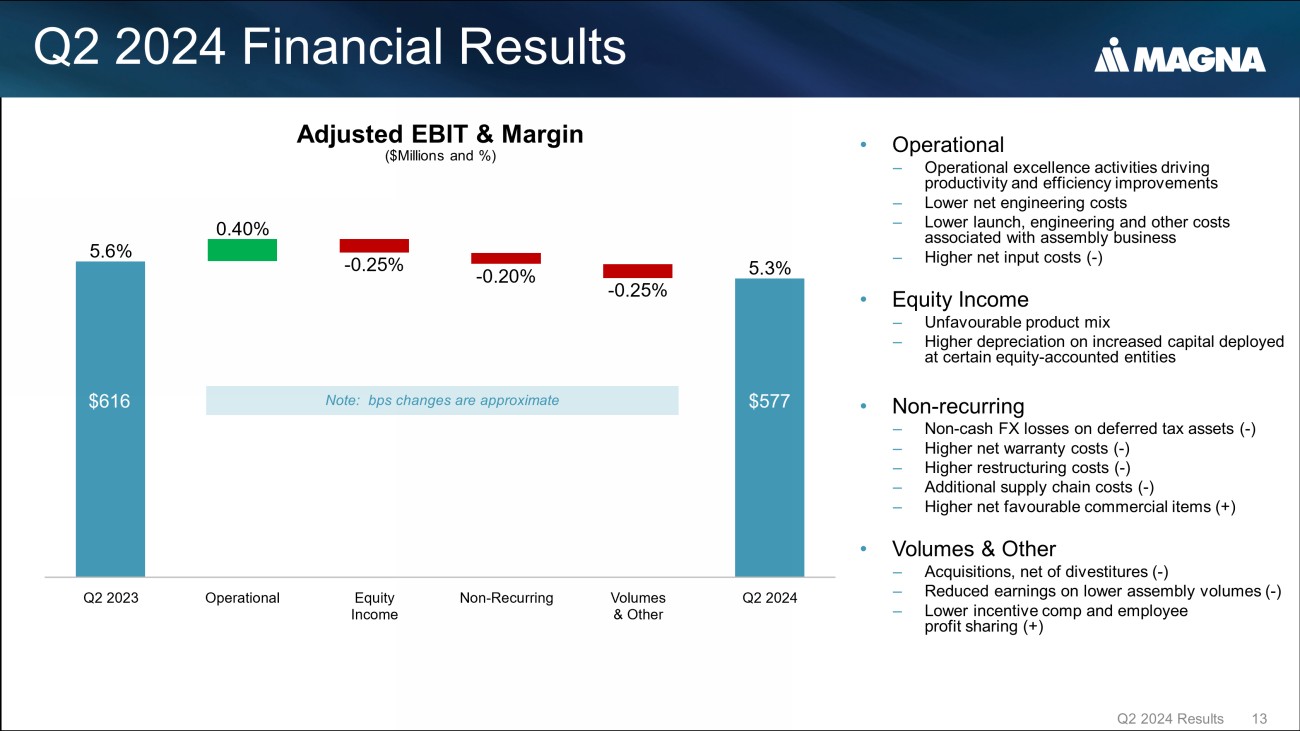 Q2 2024 Financial Results

MAGNA

Adjusted EBIT & Margin
($Millions and %)

5.6%
0.40%
-0.25%
-0.20%
-0.25%
5.3%

$616
Note: bps changes are approximate
$577

Q2 2023
Operational
Equity Income
Non-Recurring
Volumes & Other
Q2 2024

• Operational
– Operational excellence activities driving productivity and efficiency improvements
– Lower net engineering costs
– Lower launch, engineering and other costs associated with assembly business
– Higher net input costs (-)

• Equity Income
– Unfavourable product mix
– Higher depreciation on increased capital deployed at certain equity-accounted entities

• Non-recurring
– Non-cash FX losses on deferred tax assets (-)
– Higher net warranty costs (-)
– Higher restructuring costs (-)
– Additional supply chain costs (-)
– Higher net favourable commercial items (+)

• Volumes & Other
– Acquisitions, net of divestitures (-)
– Reduced earnings on lower assembly volumes (-)
– Lower incentive comp and employee profit sharing (+)

Q2 2024 Results 13